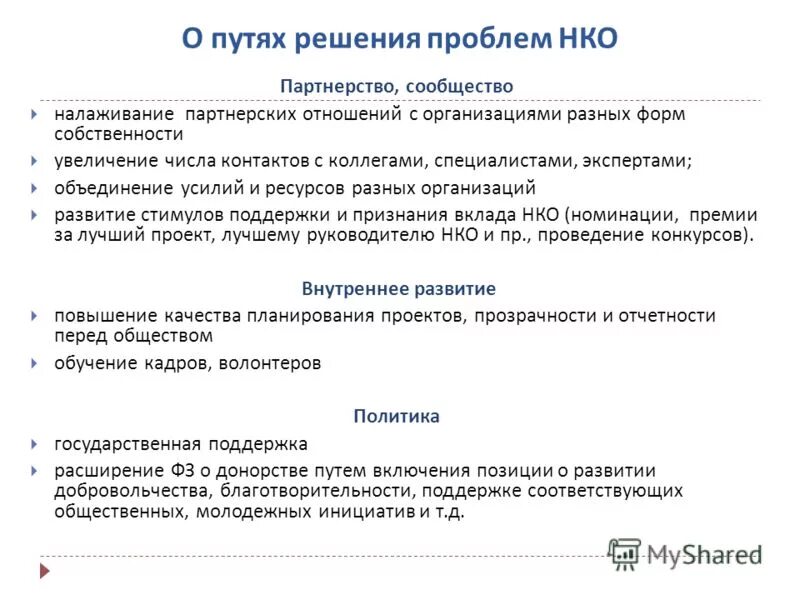 О путях решения проблем НКО

Партнерство, сообщество

налаживание партнерских отношений с организациями разных форм собственности

увеличение числа контактов с коллегами, специалистами, экспертами;

объединение усилий и ресурсов разных организаций

развитие стимулов поддержки и признания вклада НКО (номинации, премии за лучший проект, лучшему руководителю НКО и пр., проведение конкурсов).

Внутреннее развитие

повышение качества планирования проектов, прозрачности и отчетности перед обществом

обучение кадров, волонтеров

Политика

государственная поддержка

расширение ФЗ о донорстве путем включения позиции о развитии добровольчества, благотворительности, поддержке соответствующих общественных, молодежных инициатив и т.д.

MyShared